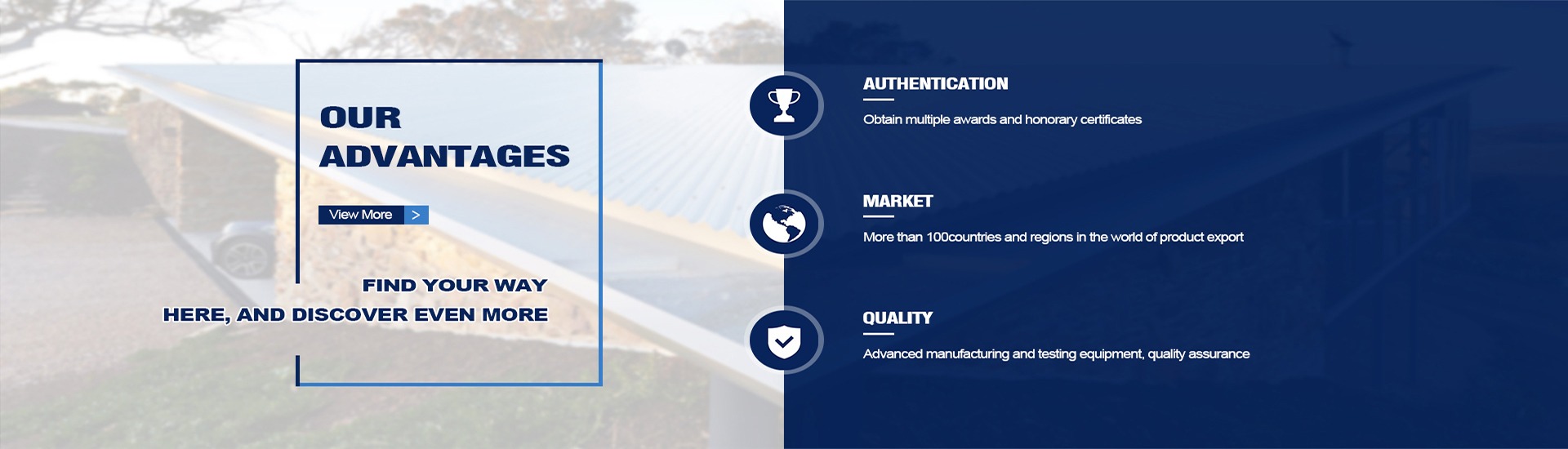 OUR ADVANTAGES

View More >

FIND YOUR WAY
HERE, AND DISCOVER EVEN MORE

AUTHENTICATION

Obtain multiple awards and honorary certificates

MARKET

More than 100countries and regions in the world of product export

QUALITY

Advanced manufacturing and testing equipment, quality assurance